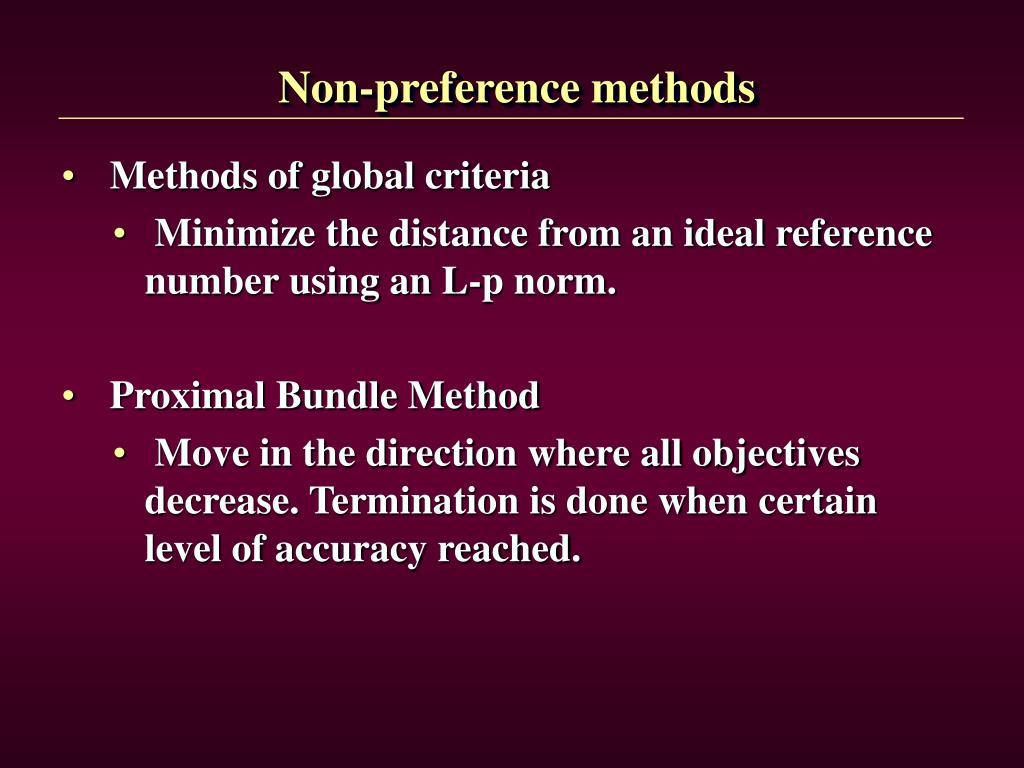 Non-preference methods

• Methods of global criteria
  • Minimize the distance from an ideal reference number using an L-p norm.

• Proximal Bundle Method
  • Move in the direction where all objectives decrease. Termination is done when certain level of accuracy reached.